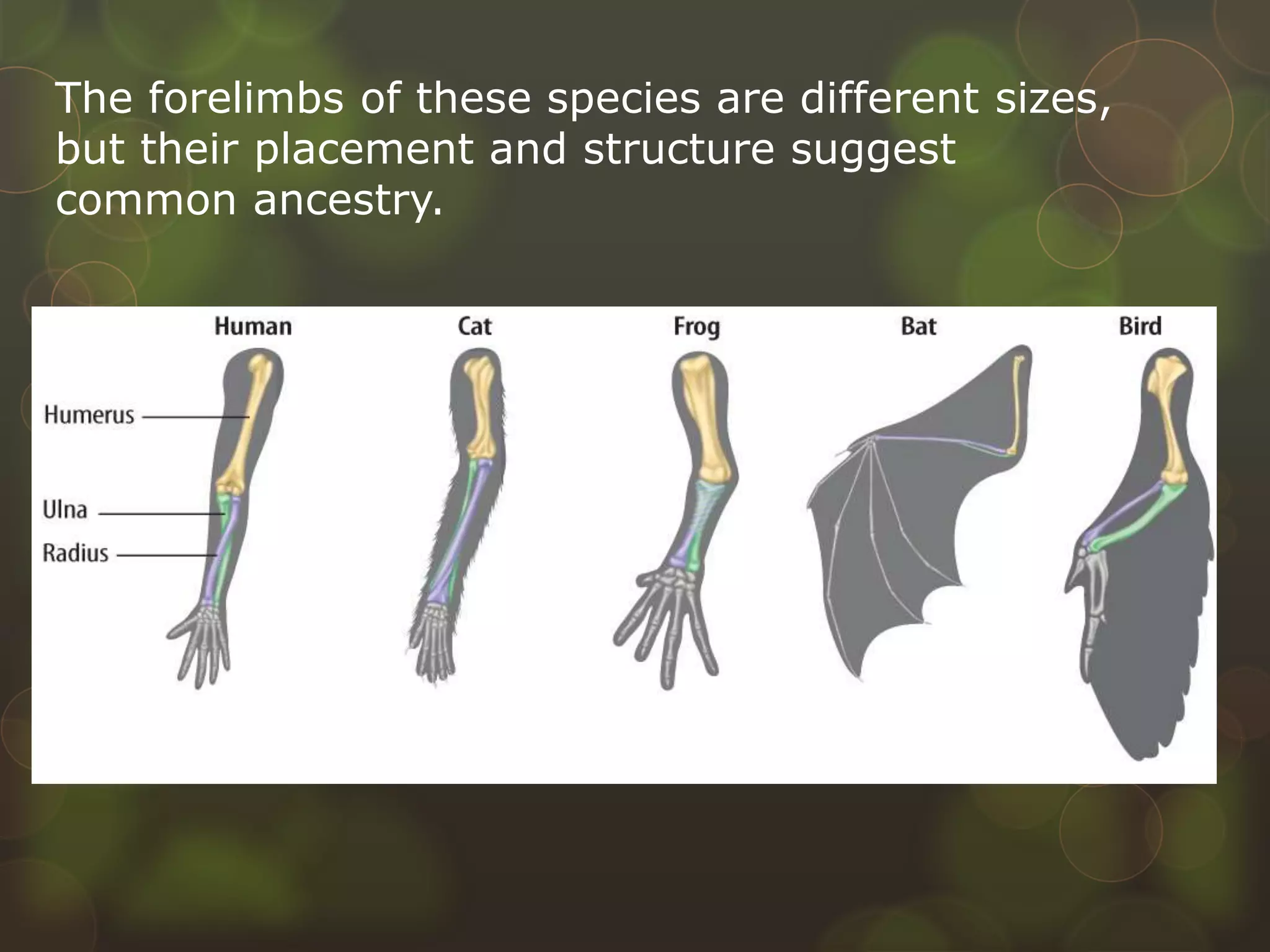 The forelimbs of these species are different sizes, but their placement and structure suggest common ancestry.

Human

Cat

Frog

Bat

Bird

Humerus

Ulna

Radius